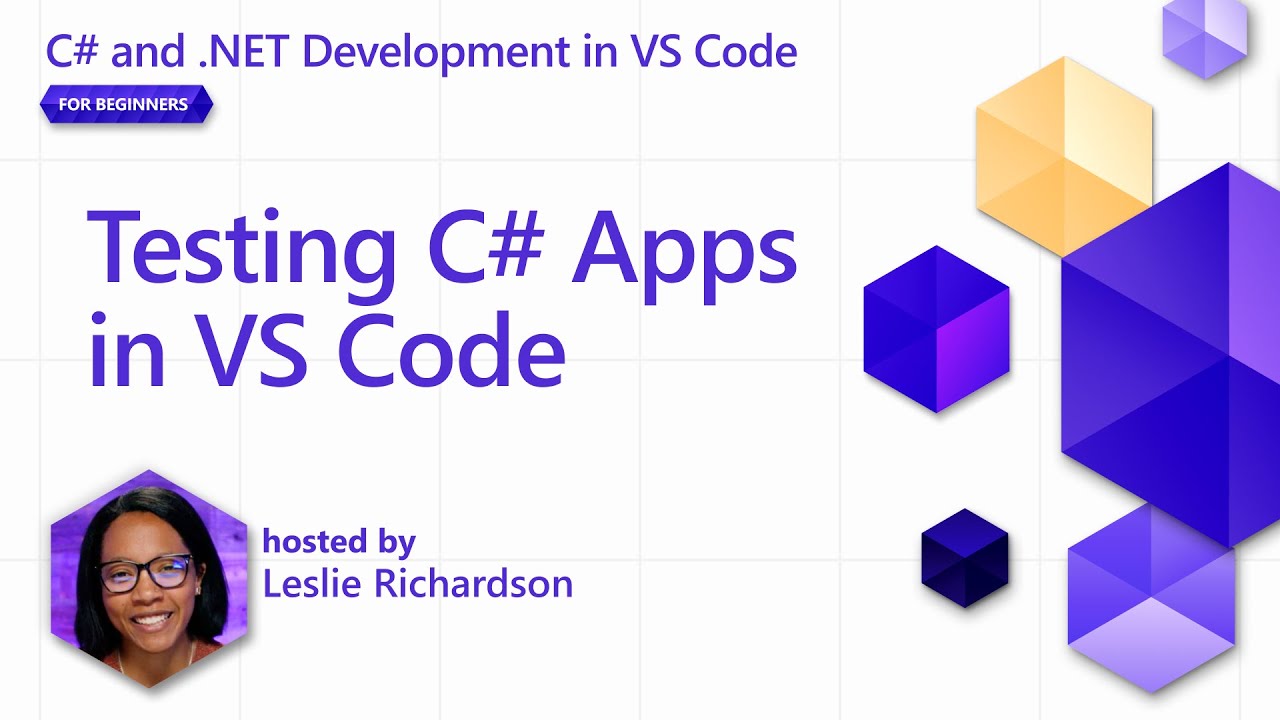 C# and .NET Development in VS Code

FOR BEGINNERS

Testing C# Apps in VS Code

hosted by
Leslie Richardson